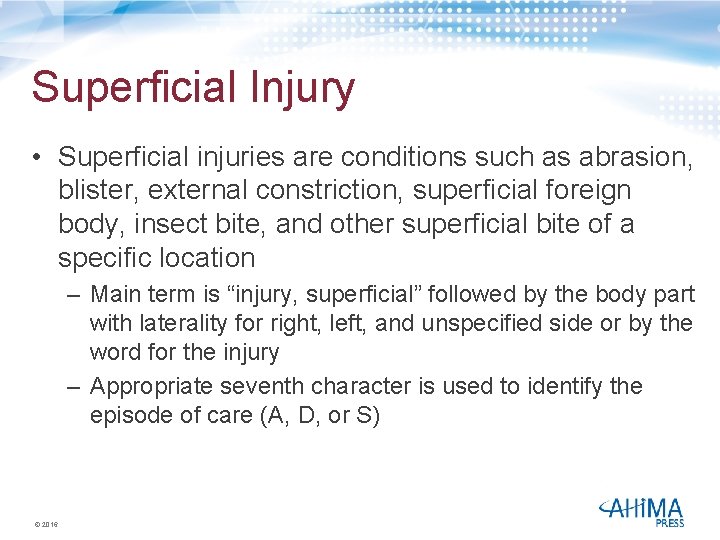 Superficial Injury

• Superficial injuries are conditions such as abrasion, blister, external constriction, superficial foreign body, insect bite, and other superficial bite of a specific location

– Main term is “injury, superficial” followed by the body part with laterality for right, left, and unspecified side or by the word for the injury

– Appropriate seventh character is used to identify the episode of care (A, D, or S)

© 2016

AHIMA PRESS